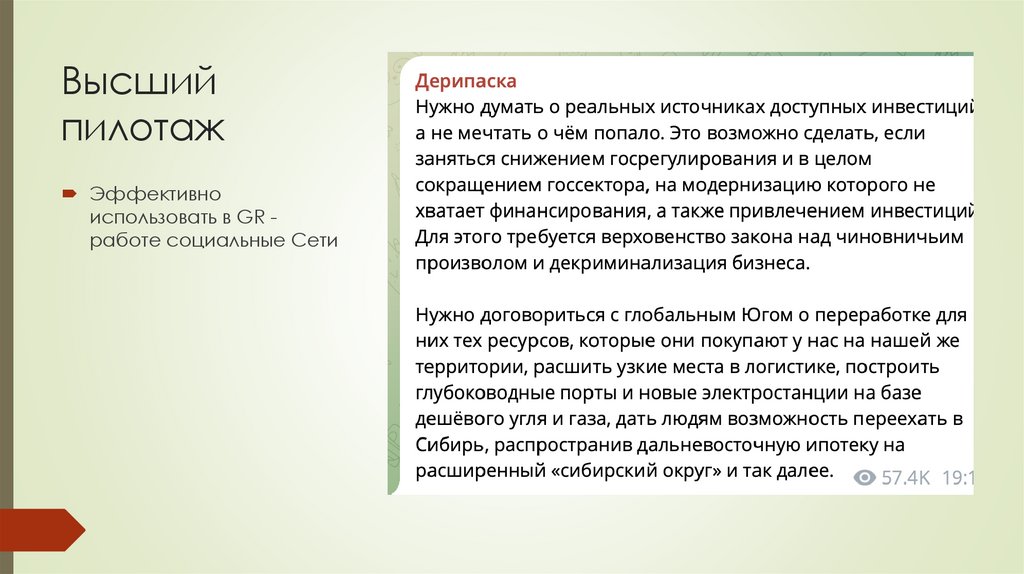 Высший пилотаж

Эффективно использовать в GR - работе социальные Сети

Дерипаска
Нужно думать о реальных источниках доступных инвестиций а не мечтать о чём попало. Это возможно сделать, если заняться снижением госрегулирования и в целом сокращением госсектора, на модернизацию которого не хватает финансирования, а также привлечением инвестиций Для этого требуется верховенство закона над чиновничьим произволом и декриминализация бизнеса.

Нужно договориться с глобальным Югом о переработке для них тех ресурсов, которые они покупают у нас на нашей же территории, расшить узкие места в логистике, построить глубоководные порты и новые электростанции на базе дешёвого угля и газа, дать людям возможность переехать в Сибирь, распространив дальневосточную ипотеку на расширенный «сибирский округ» и так далее.

57.4K 19:1